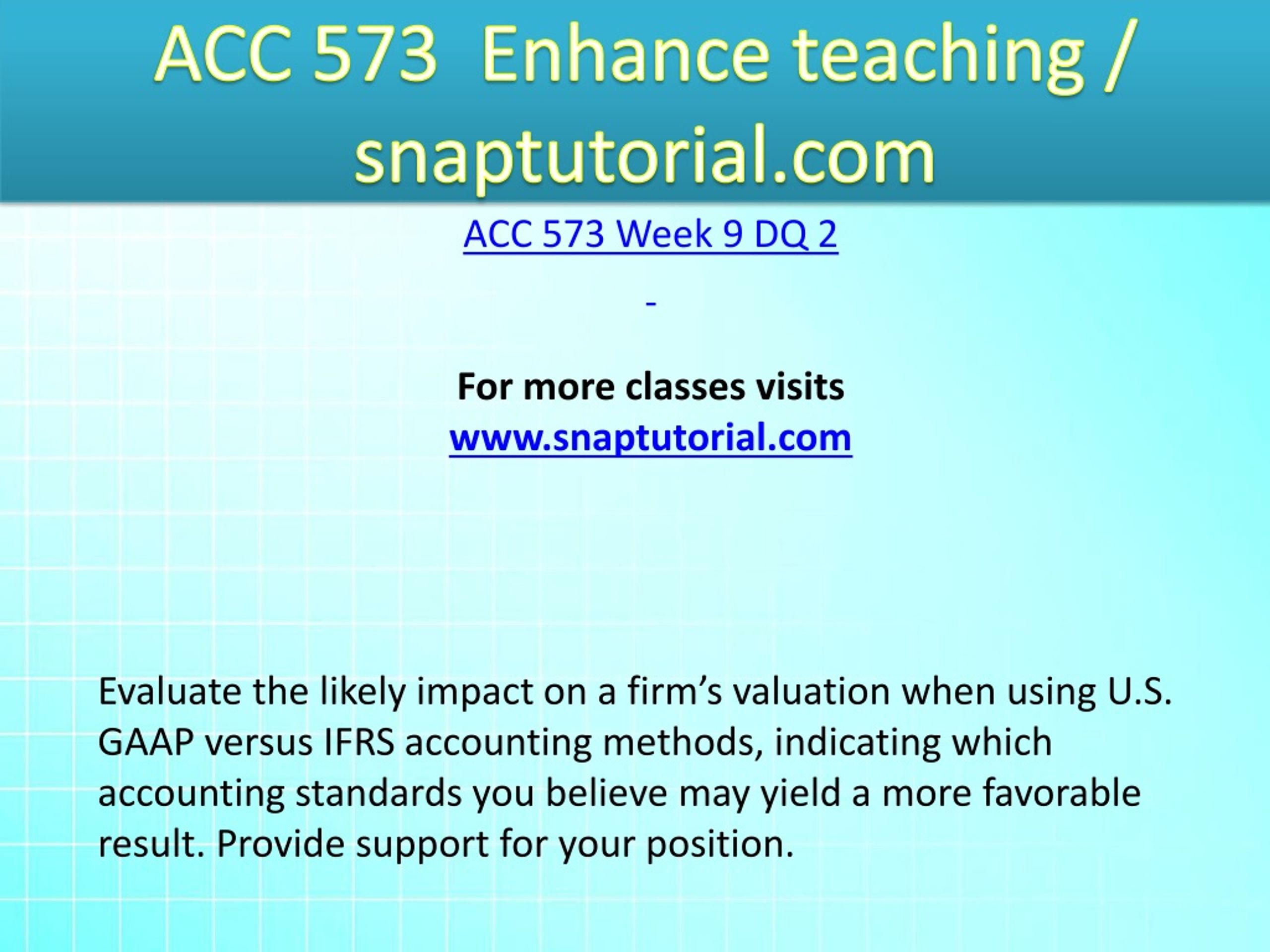 ACC 573 Enhance teaching / snaptutorial.com

ACC 573 Week 9 DQ 2

-

For more classes visits
www.snaptutorial.com

Evaluate the likely impact on a firm’s valuation when using U.S. GAAP versus IFRS accounting methods, indicating which accounting standards you believe may yield a more favorable result. Provide support for your position.